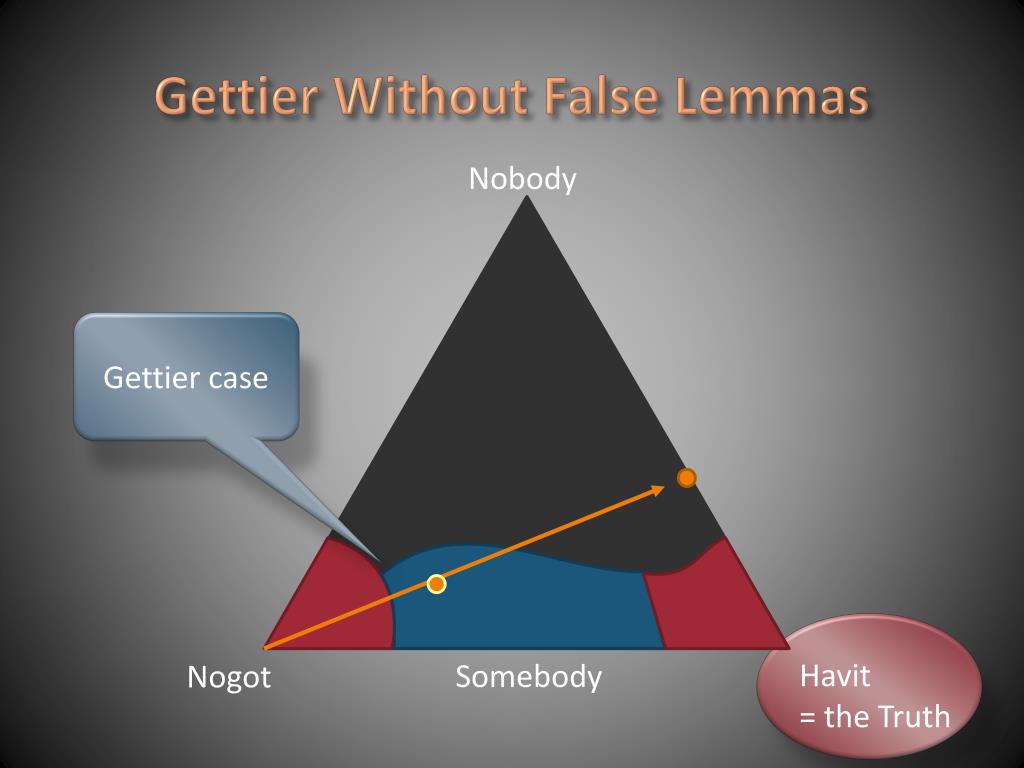 Gettier Without False Lemmas

Nobody

Gettier case

Nogot

Somebody

Havit
= the Truth